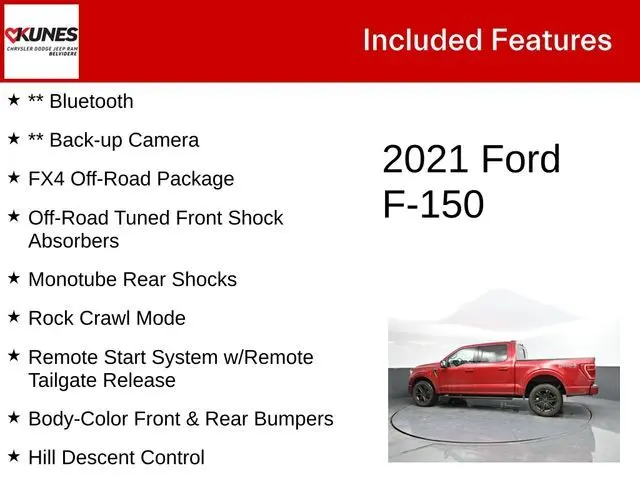 KUNES
CHRYSLER DODGE JEEP RAM
BELVIDERE

Included Features

★ ** Bluetooth

★ ** Back-up Camera

★ FX4 Off-Road Package

★ Off-Road Tuned Front Shock Absorbers

★ Monotube Rear Shocks

★ Rock Crawl Mode

★ Remote Start System w/Remote Tailgate Release

★ Body-Color Front & Rear Bumpers

★ Hill Descent Control

2021 Ford F-150